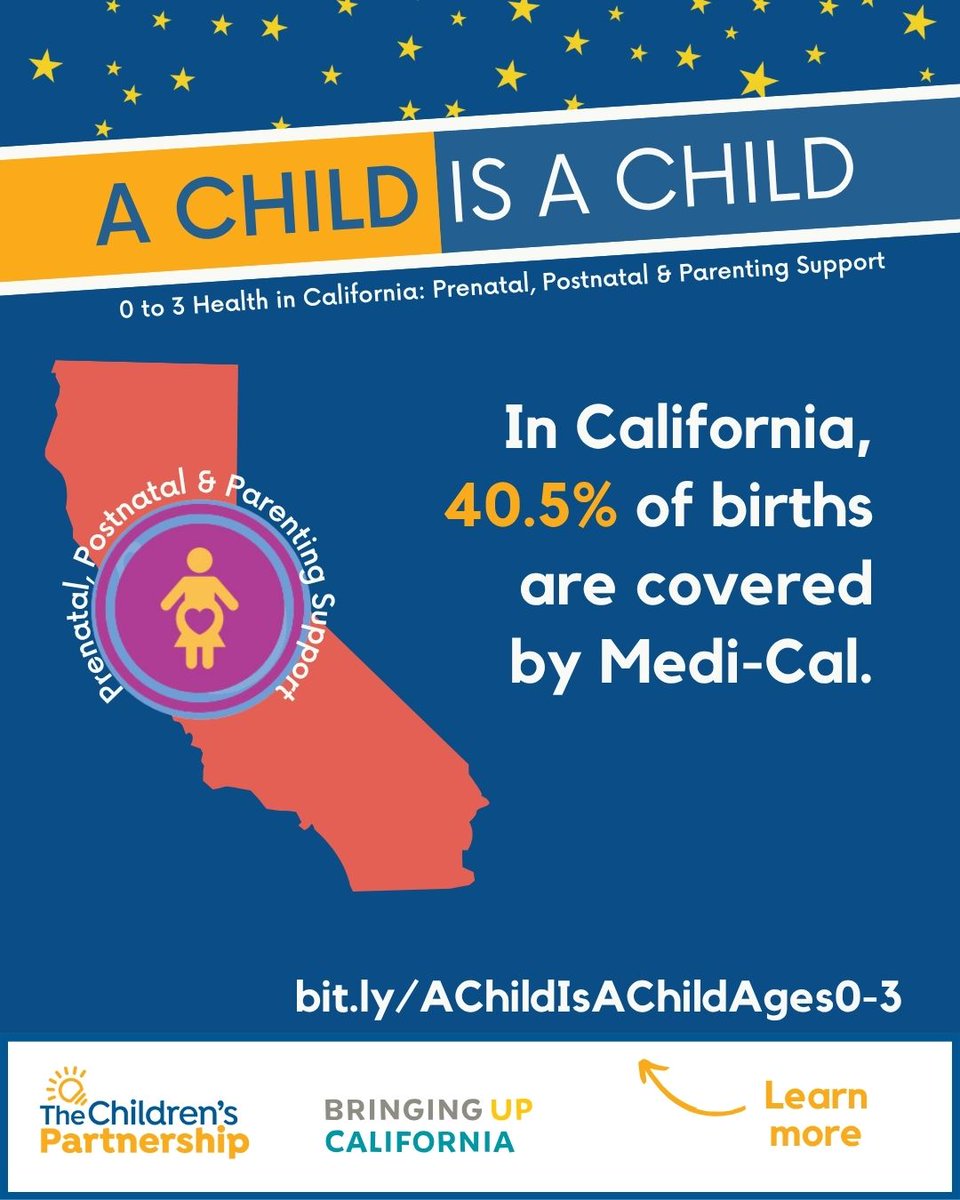 A CHILD IS A CHILD

0 to 3 Health in California: Prenatal, Postnatal & Parenting Support

Prenatal, Postnatal & Parenting Support

In California, 40.5% of births are covered by Medi-Cal.

bit.ly/AChildIsAChildAges0-3

The Children's Partnership

BRINGING UP CALIFORNIA

Learn more